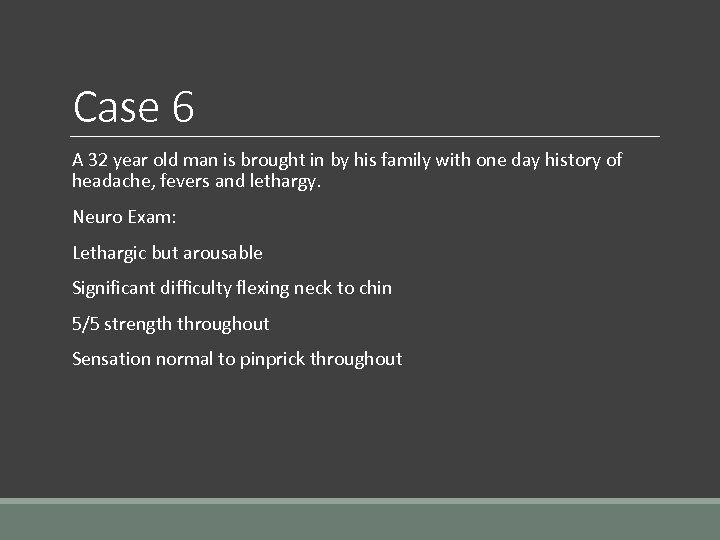 Case 6

A 32 year old man is brought in by his family with one day history of headache, fevers and lethargy.

Neuro Exam:

Lethargic but arousable

Significant difficulty flexing neck to chin

5/5 strength throughout

Sensation normal to pinprick throughout